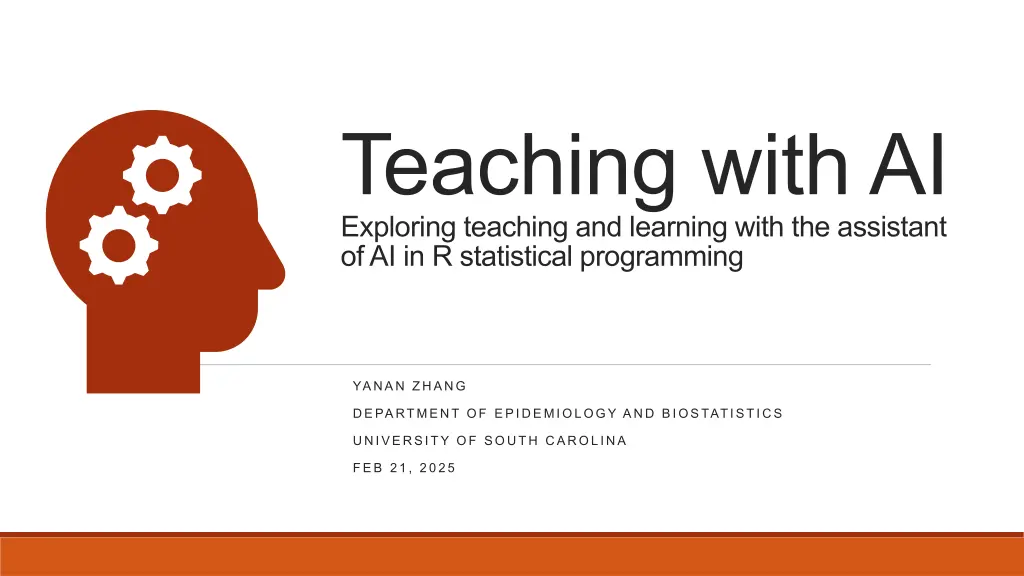 Teaching with AI

Exploring teaching and learning with the assistant of AI in R statistical programming

YANAN ZHANG

DEPARTMENT OF EPIDEMIOLOGY AND BIOSTATISTICS

UNIVERSITY OF SOUTH CAROLINA

FEB 21, 2025